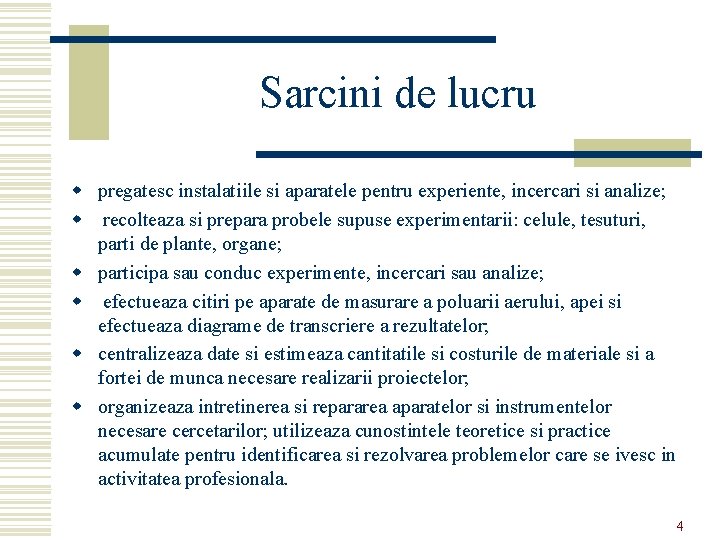 Sarcini de lucru

- pregatesc instalatiile si aparatele pentru experiente, incercari si analize;
- recolteaza si prepara probele supuse experimentarii: celule, tesuturi, parti de plante, organe;
- participa sau conduc experimente, incercari sau analize;
- efectueaza citiri pe aparate de masurare a poluarii aerului, apei si efectueaza diagrame de transcriere a rezultatelor;
- centralizeaza date si estimeaza cantitatile si costurile de materiale si a fortei de munca necesare realizarii proiectelor;
- organizeaza intretinerea si repararea aparatelor si instrumentelor necesare cercetarilor; utilizeaza cunostintele teoretice si practice acumulate pentru identificarea si rezolvarea problemelor care se ivesc in activitatea profesionala.

4